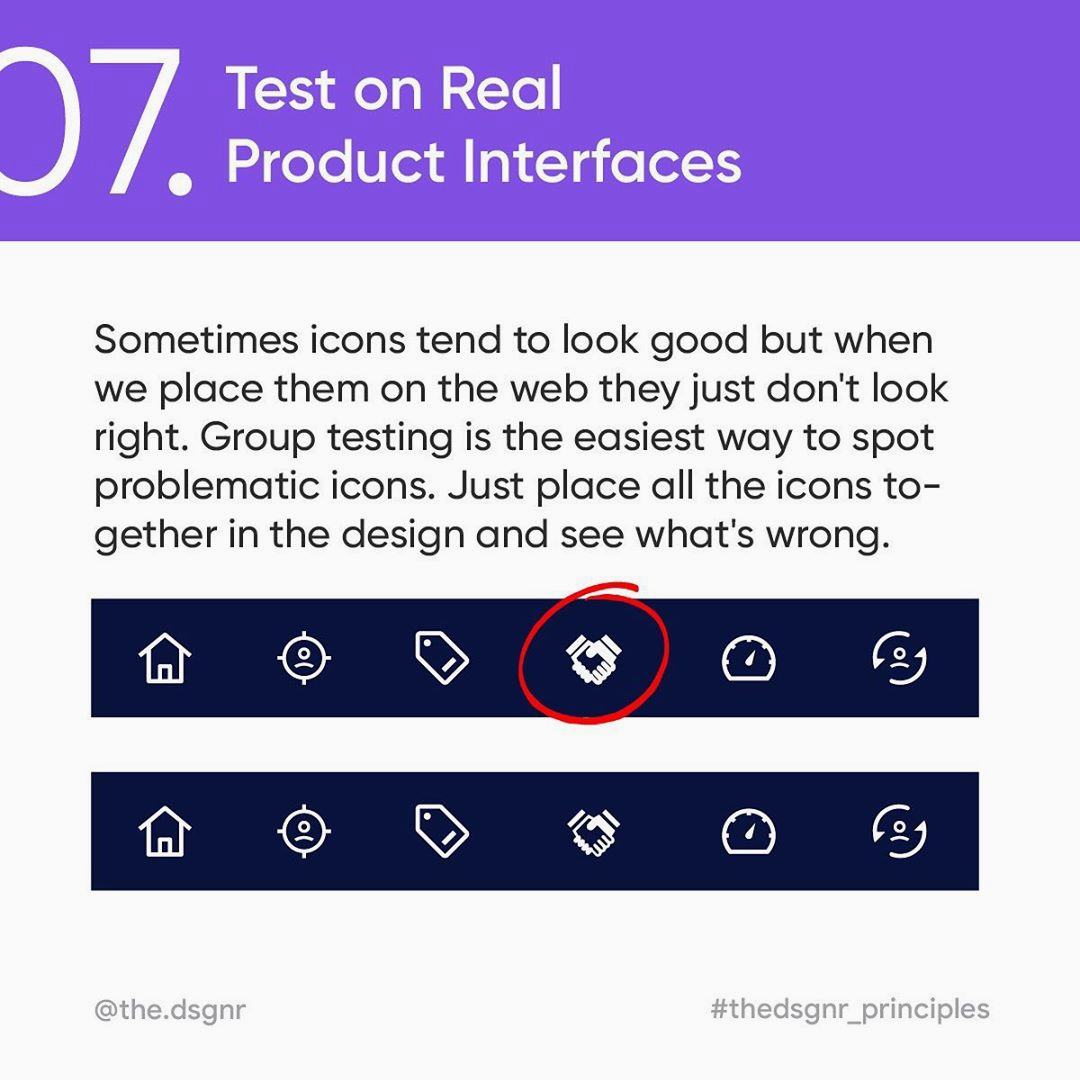 07. Test on Real Product Interfaces

Sometimes icons tend to look good but when we place them on the web they just don't look right. Group testing is the easiest way to spot problematic icons. Just place all the icons together in the design and see what's wrong.

@the.dsgnr

#thedsgnr_principles